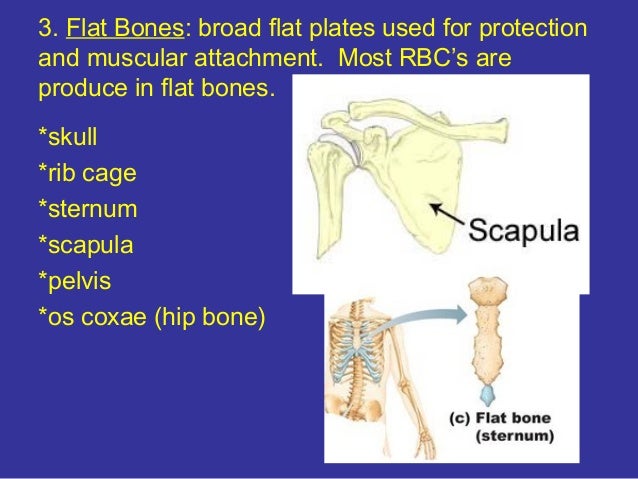 3. Flat Bones: broad flat plates used for protection and muscular attachment. Most RBC's are produce in flat bones.

*skull
*rib cage
*sternum
*scapula
*pelvis
*os coxae (hip bone)

Scapula

(c) Flat bone (sternum)